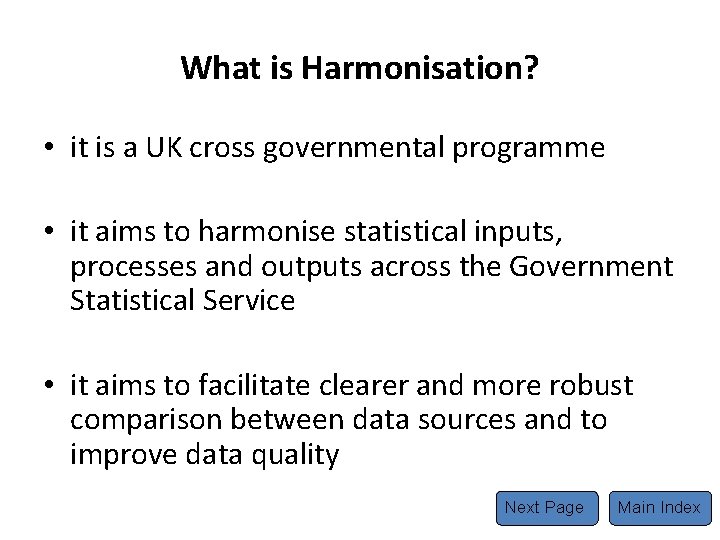 What is Harmonisation?

• it is a UK cross governmental programme

• it aims to harmonise statistical inputs, processes and outputs across the Government Statistical Service

• it aims to facilitate clearer and more robust comparison between data sources and to improve data quality

Next Page

Main Index